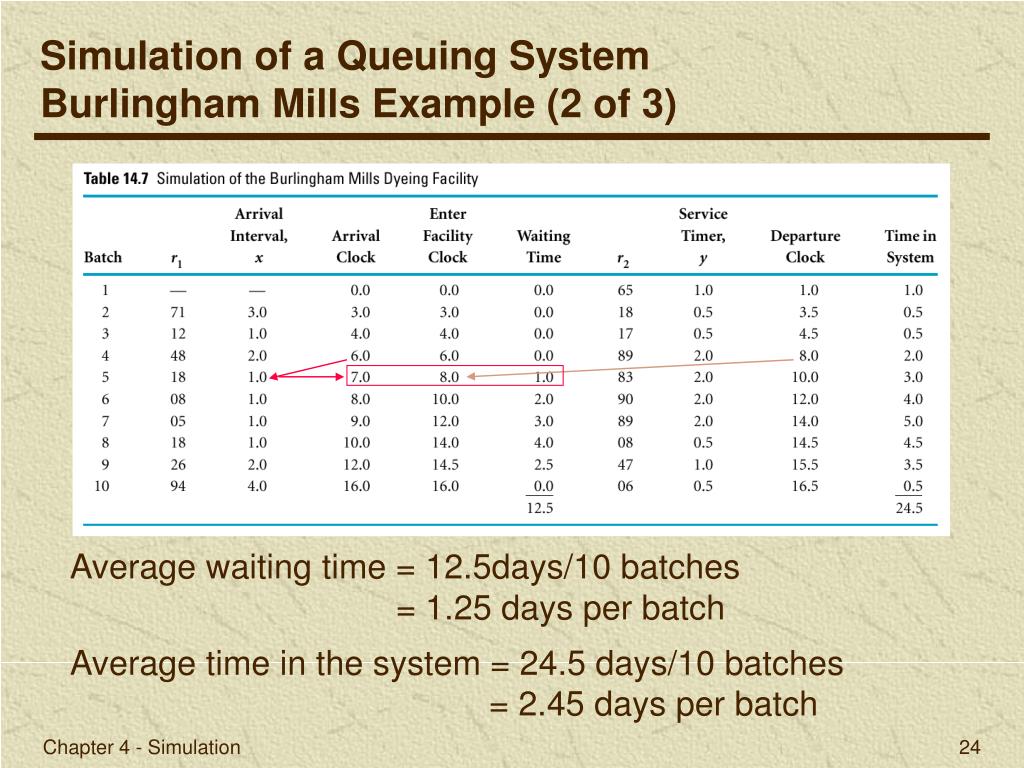 Simulation of a Queuing System
Burlingham Mills Example (2 of 3)

Table 14.7 Simulation of the Burlingham Mills Dyeing Facility

| Batch | $r_1$ | Arrival Interval, $x$ | Arrival Clock | Enter Facility Clock | Waiting Time | $r_2$ | Service Timer, $y$ | Departure Clock | Time in System |
|---|---|---|---|---|---|---|---|---|---|
| 1 | — | — | 0.0 | 0.0 | 0.0 | 65 | 1.0 | 1.0 | 1.0 |
| 2 | 71 | 3.0 | 3.0 | 3.0 | 0.0 | 18 | 0.5 | 3.5 | 0.5 |
| 3 | 12 | 1.0 | 4.0 | 4.0 | 0.0 | 17 | 0.5 | 4.5 | 0.5 |
| 4 | 48 | 2.0 | 6.0 | 6.0 | 0.0 | 89 | 2.0 | 8.0 | 2.0 |
| 5 | 18 | 1.0 | 7.0 | 8.0 | 1.0 | 83 | 2.0 | 10.0 | 3.0 |
| 6 | 08 | 1.0 | 8.0 | 10.0 | 2.0 | 90 | 2.0 | 12.0 | 4.0 |
| 7 | 05 | 1.0 | 9.0 | 12.0 | 3.0 | 89 | 2.0 | 14.0 | 5.0 |
| 8 | 18 | 1.0 | 10.0 | 14.0 | 4.0 | 08 | 0.5 | 14.5 | 4.5 |
| 9 | 26 | 2.0 | 12.0 | 14.5 | 2.5 | 47 | 1.0 | 15.5 | 3.5 |
| 10 | 94 | 4.0 | 16.0 | 16.0 | 0.0 | 06 | 0.5 | 16.5 | 0.5 |
| | | | | | 12.5 | | | | 24.5 |

Average waiting time = 12.5days/10 batches
= 1.25 days per batch

Average time in the system = 24.5 days/10 batches
= 2.45 days per batch

Chapter 4 - Simulation
24